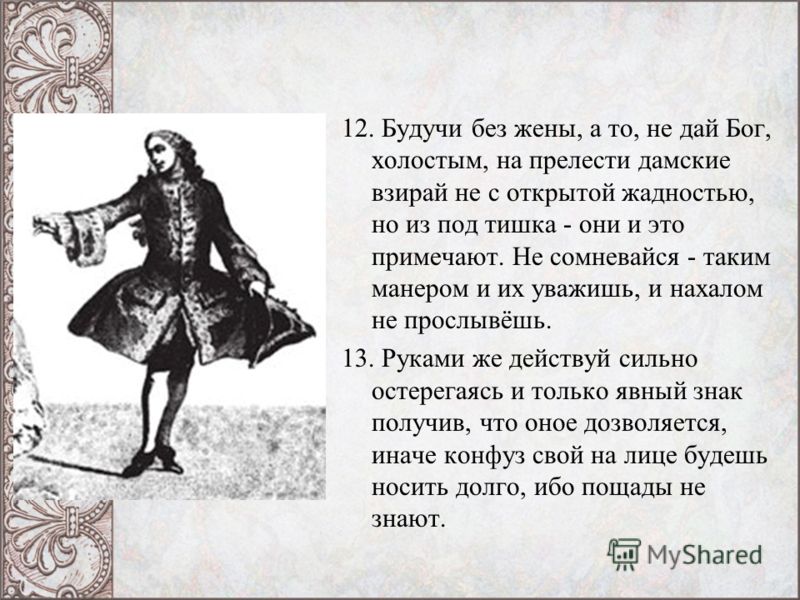 12. Будучи без жены, а то, не дай Бог, холостым, на прелести дамские взирай не с открытой жадностью, но из под тишка - они и это примечают. Не сомневайся - таким манером и их уважишь, и нахалом не прослывёшь.

13. Руками же действуй сильно остерегаясь и только явный знак получив, что оное дозволяется, иначе конфуз свой на лице будешь носить долго, ибо пощады не знают.

MyShared